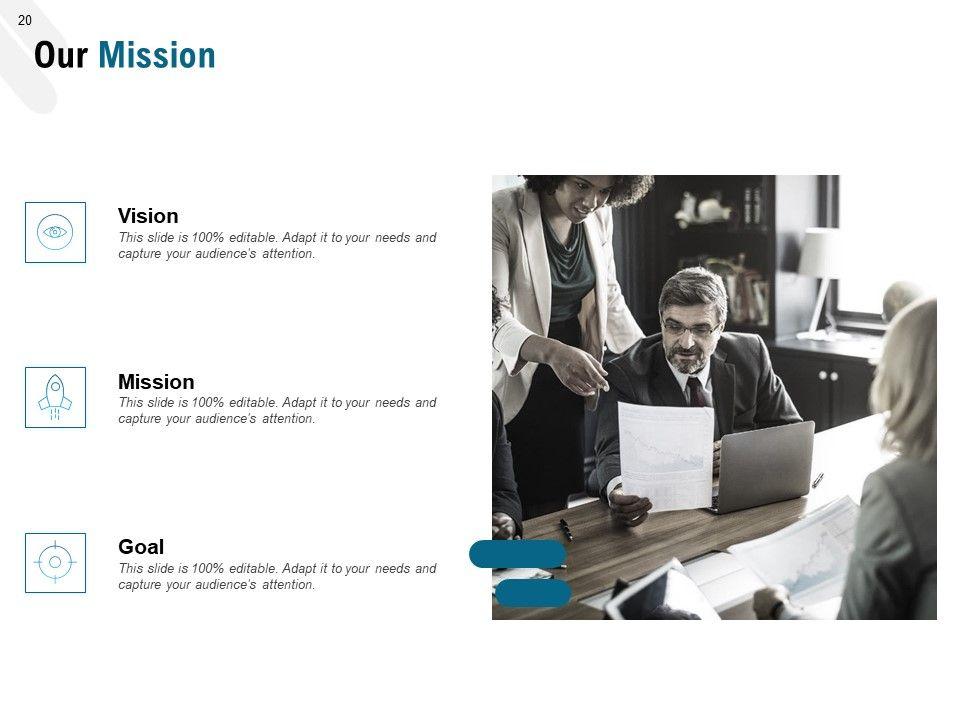 20

Our Mission

Vision
This slide is 100% editable. Adapt it to your needs and capture your audience's attention.

Mission
This slide is 100% editable. Adapt it to your needs and capture your audience's attention.

Goal
This slide is 100% editable. Adapt it to your needs and capture your audience's attention.